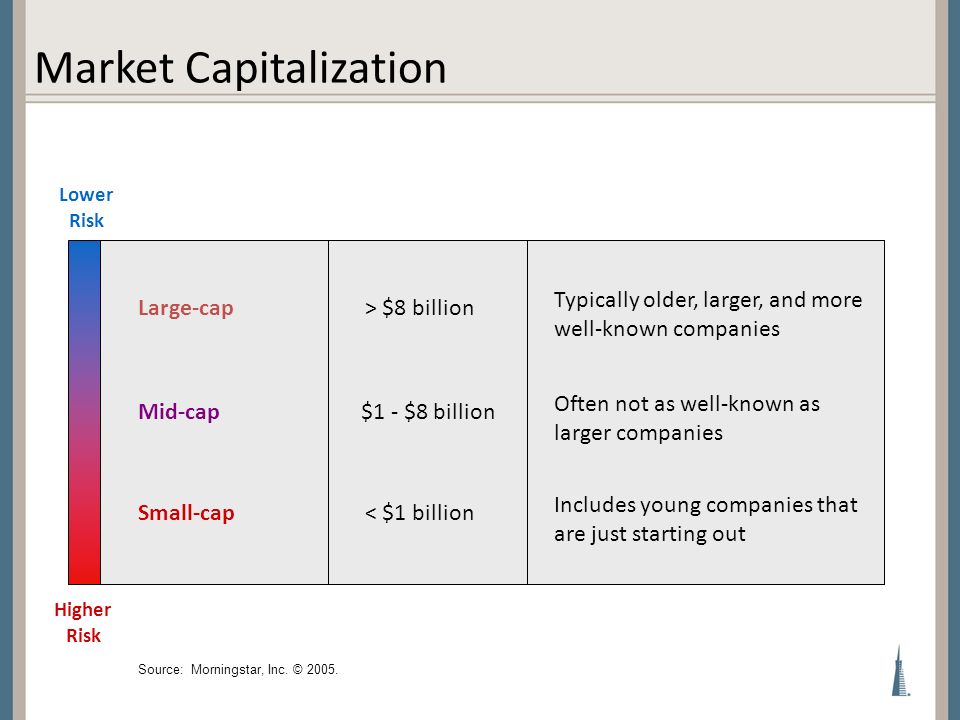 Market Capitalization

Lower Risk

| Large-cap | > \$8 billion | Typically older, larger, and more well-known companies |
|---|---|---|
| Mid-cap | \$1 - \$8 billion | Often not as well-known as larger companies |
| Small-cap | < \$1 billion | Includes young companies that are just starting out |

Higher Risk

Source: Morningstar, Inc. © 2005.